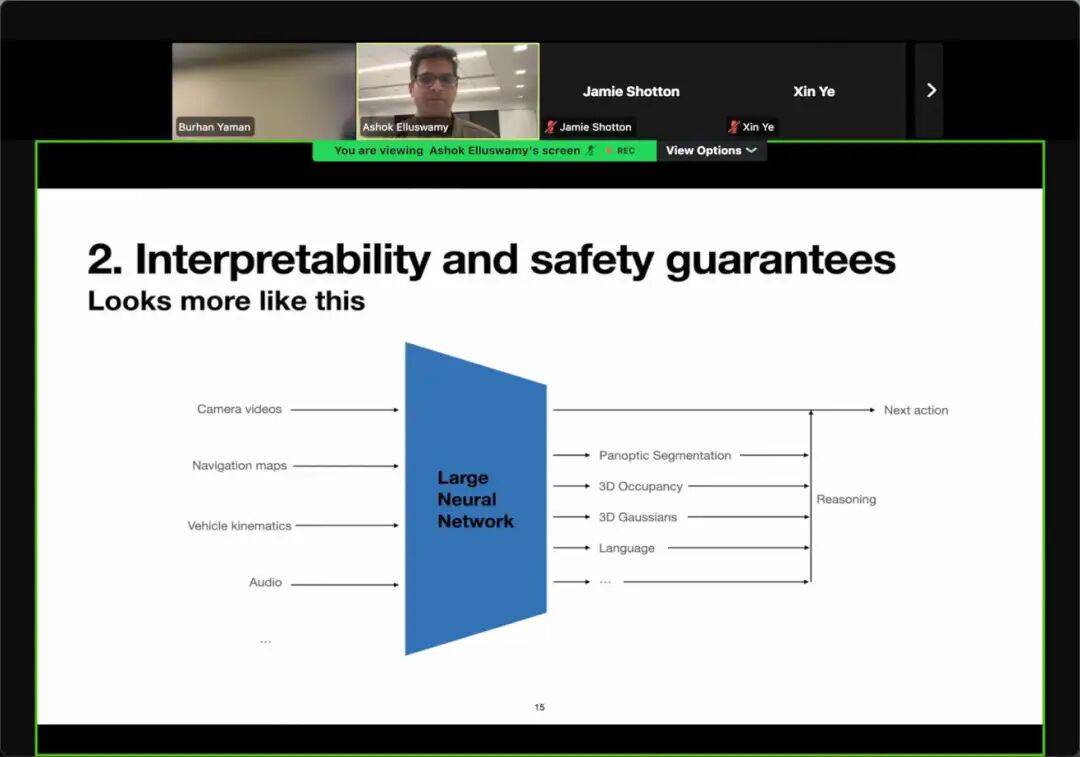 Burhan Yaman
Ashok Elluswamy
Jamie Shotton
Jamie Shotton
Xin Ye
Xin Ye

You are viewing Ashok Elluswamy's screen REC
View Options

2. Interpretability and safety guarantees
Looks more like this

Camera videos
Navigation maps
Vehicle kinematics
Audio
...

Large Neural Network

Next action
Panoptic Segmentation
3D Occupancy
3D Gaussians
Language
...
Reasoning

15